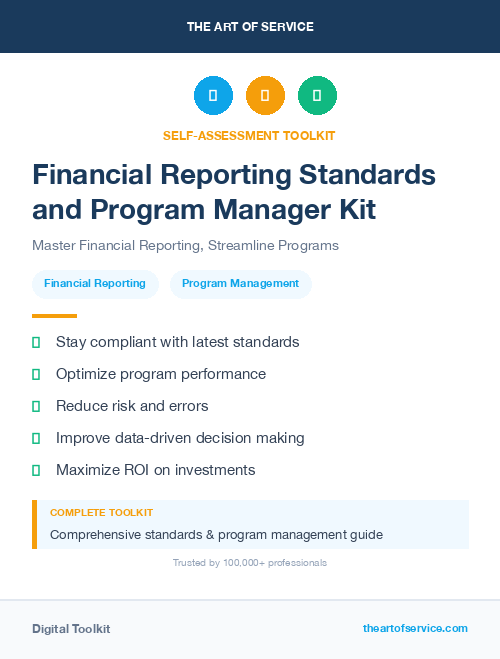 THE ART OF SERVICE

SELF-ASSESSMENT TOOLKIT

Financial Reporting Standards and Program Manager Kit

Master Financial Reporting, Streamline Programs

Financial Reporting

Program Management

Stay compliant with latest standards

Optimize program performance

Reduce risk and errors

Improve data-driven decision making

Maximize ROI on investments

COMPLETE TOOLKIT

Comprehensive standards & program management guide

Trusted by 100,000+ professionals

Digital Toolkit

theartofservice.com